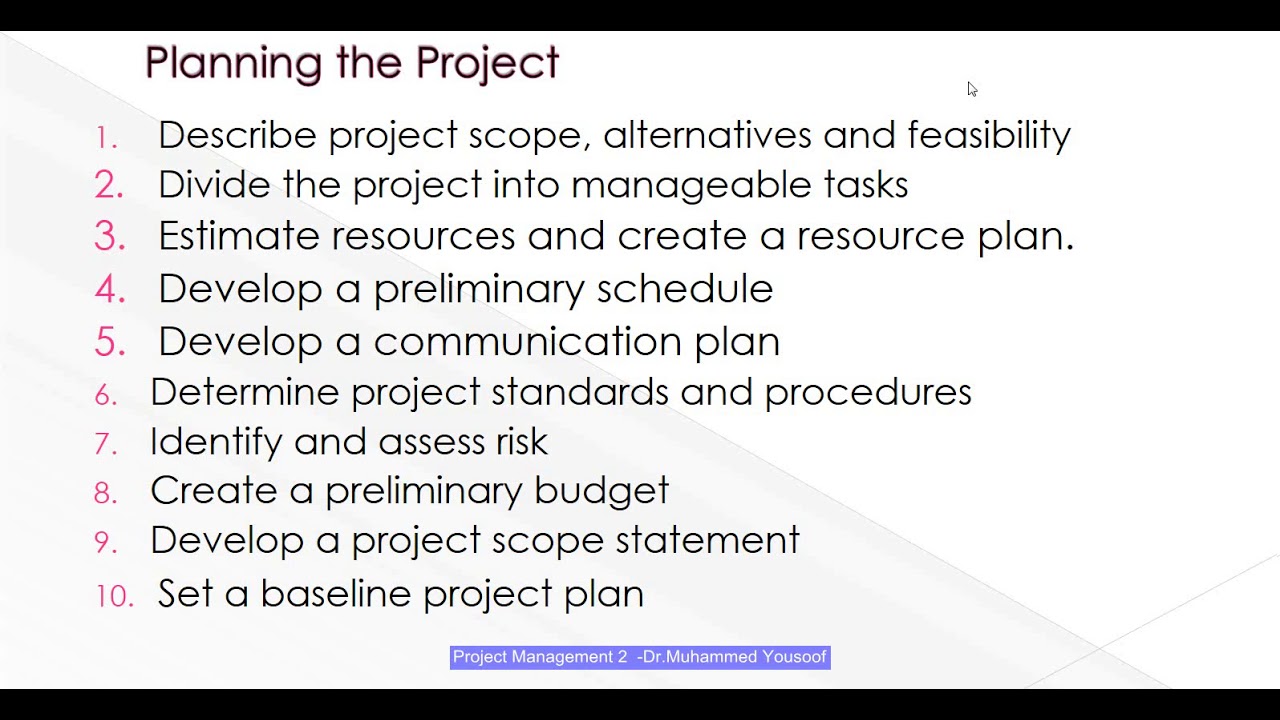 Planning the Project

1. Describe project scope, alternatives and feasibility
2. Divide the project into manageable tasks
3. Estimate resources and create a resource plan.
4. Develop a preliminary schedule
5. Develop a communication plan
6. Determine project standards and procedures
7. Identify and assess risk
8. Create a preliminary budget
9. Develop a project scope statement
10. Set a baseline project plan

Project Management 2 -Dr.Muhammed Yousoof